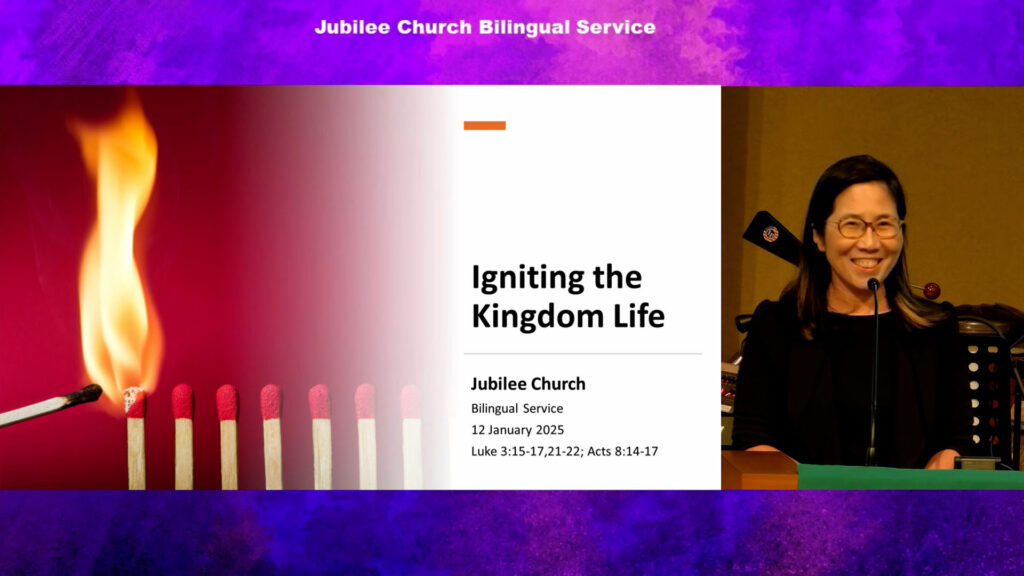 Jubilee Church Bilingual Service

Igniting the Kingdom Life

Jubilee Church
Bilingual Service
12 January 2025
Luke 3:15-17,21-22; Acts 8:14-17